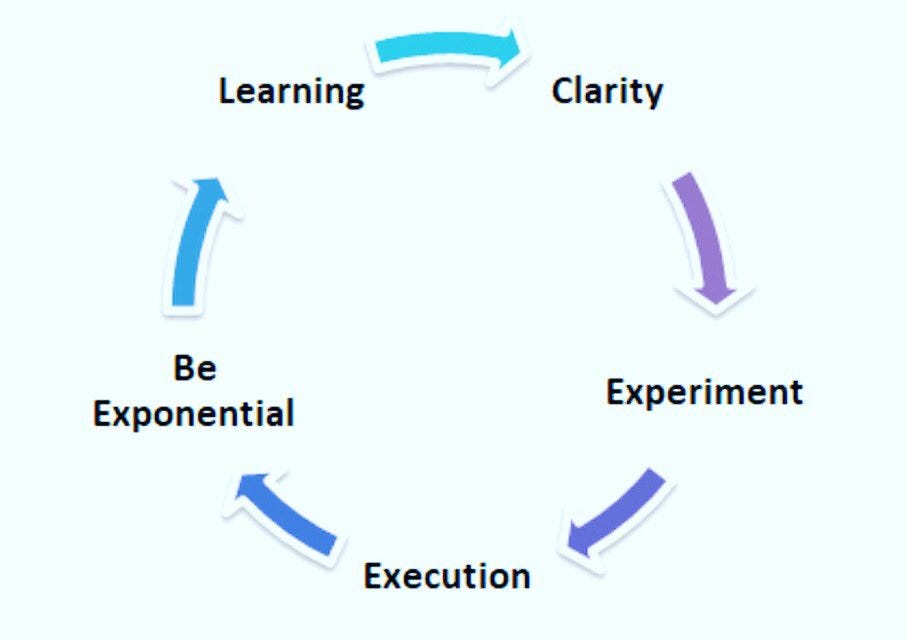 Learning

Clarity

Experiment

Execution

Be Exponential